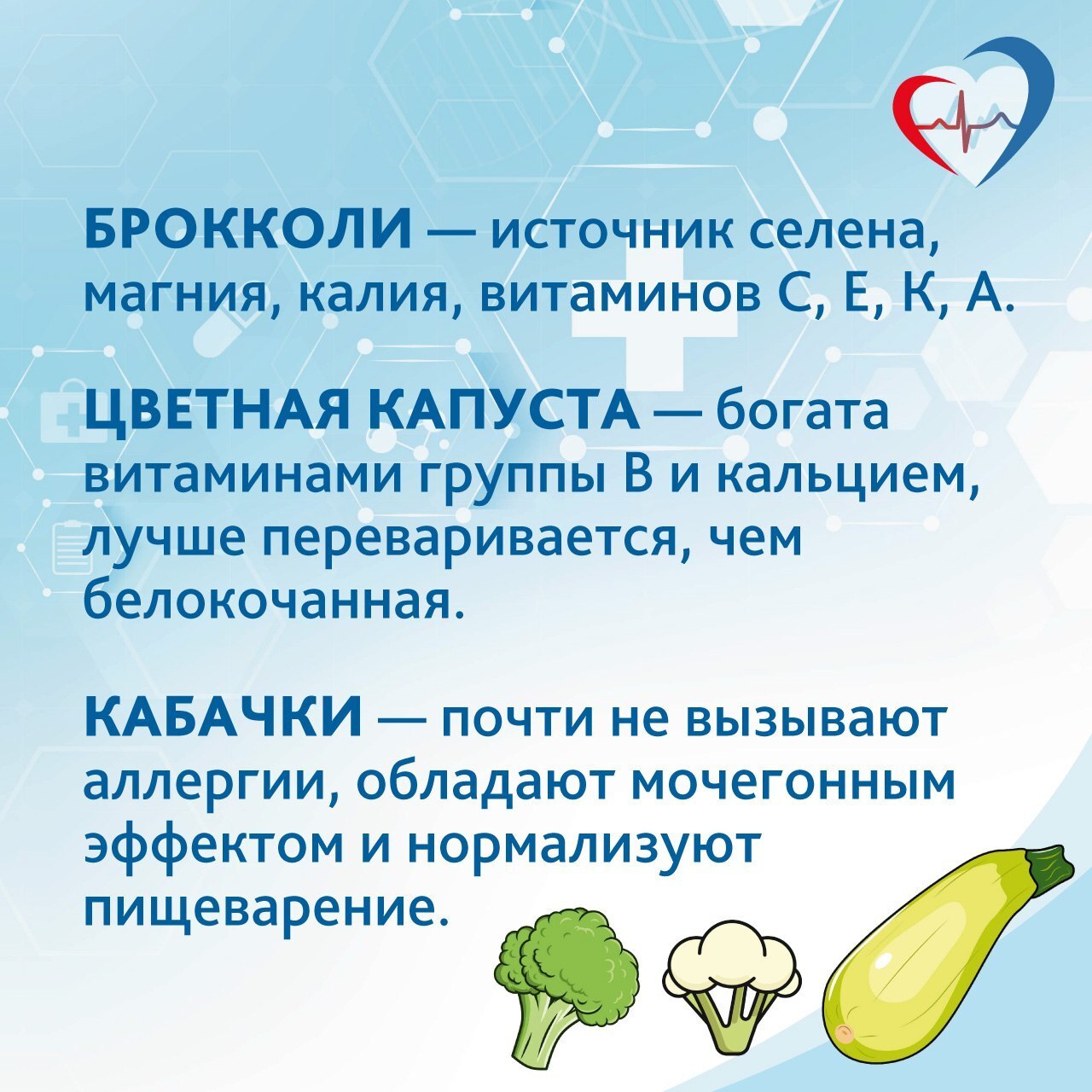 БРОККОЛИ — источник селена, магния, калия, витаминов С, Е, К, А.

ЦВЕТНАЯ КАПУСТА — богата витаминами группы В и кальцием, лучше переваривается, чем белокочанная.

КАБАЧКИ — почти не вызывают аллергии, обладают мочегонным эффектом и нормализуют пищеварение.